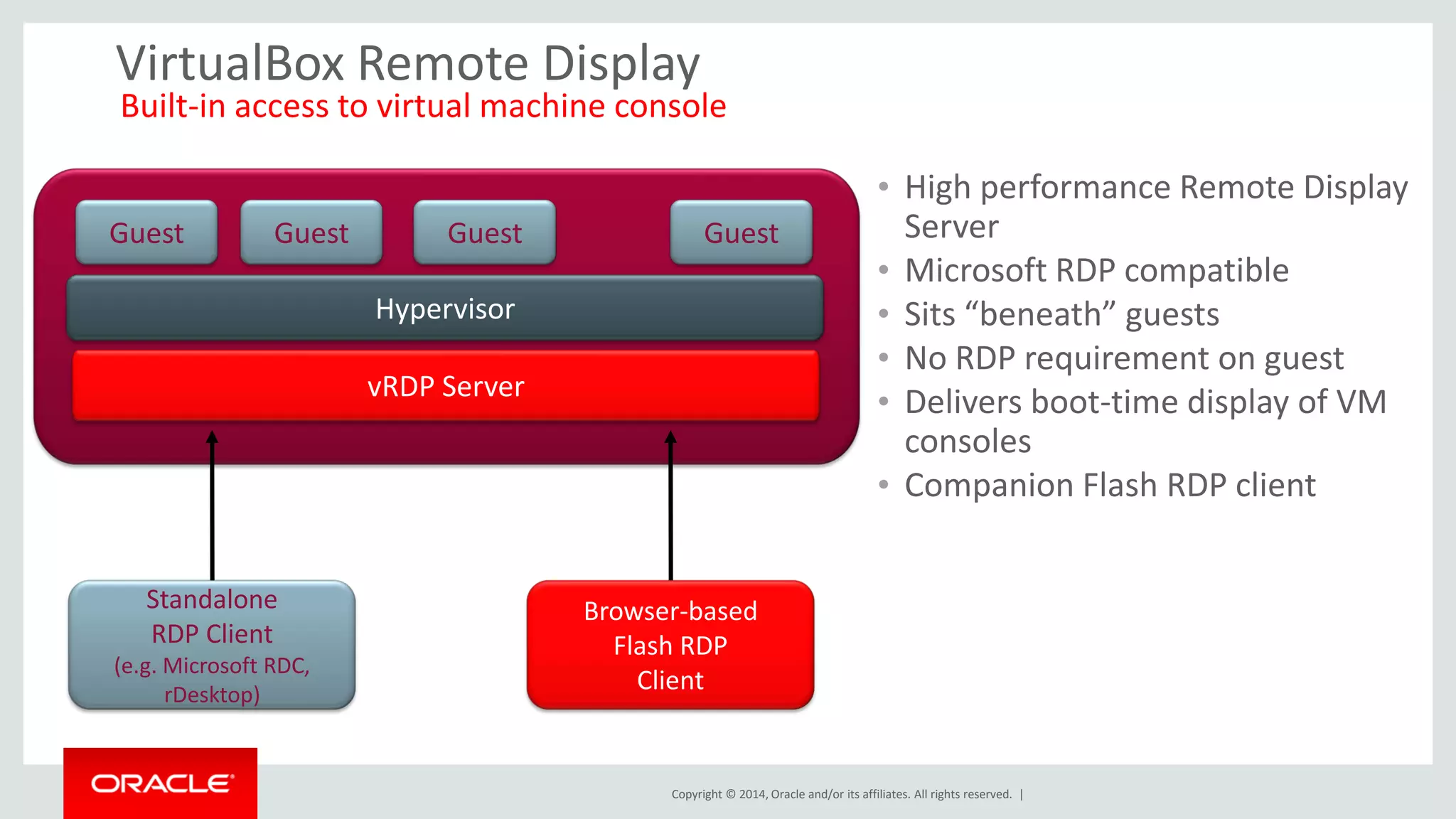 VirtualBox Remote Display
Built-in access to virtual machine console

Guest
Guest
Guest
Guest
Hypervisor
vRDP Server

Standalone RDP Client (e.g. Microsoft RDC, rDesktop)

Browser-based Flash RDP Client

• High performance Remote Display Server
• Microsoft RDP compatible
• Sits “beneath” guests
• No RDP requirement on guest
• Delivers boot-time display of VM consoles
• Companion Flash RDP client

ORACLE

Copyright © 2014, Oracle and/or its affiliates. All rights reserved. |